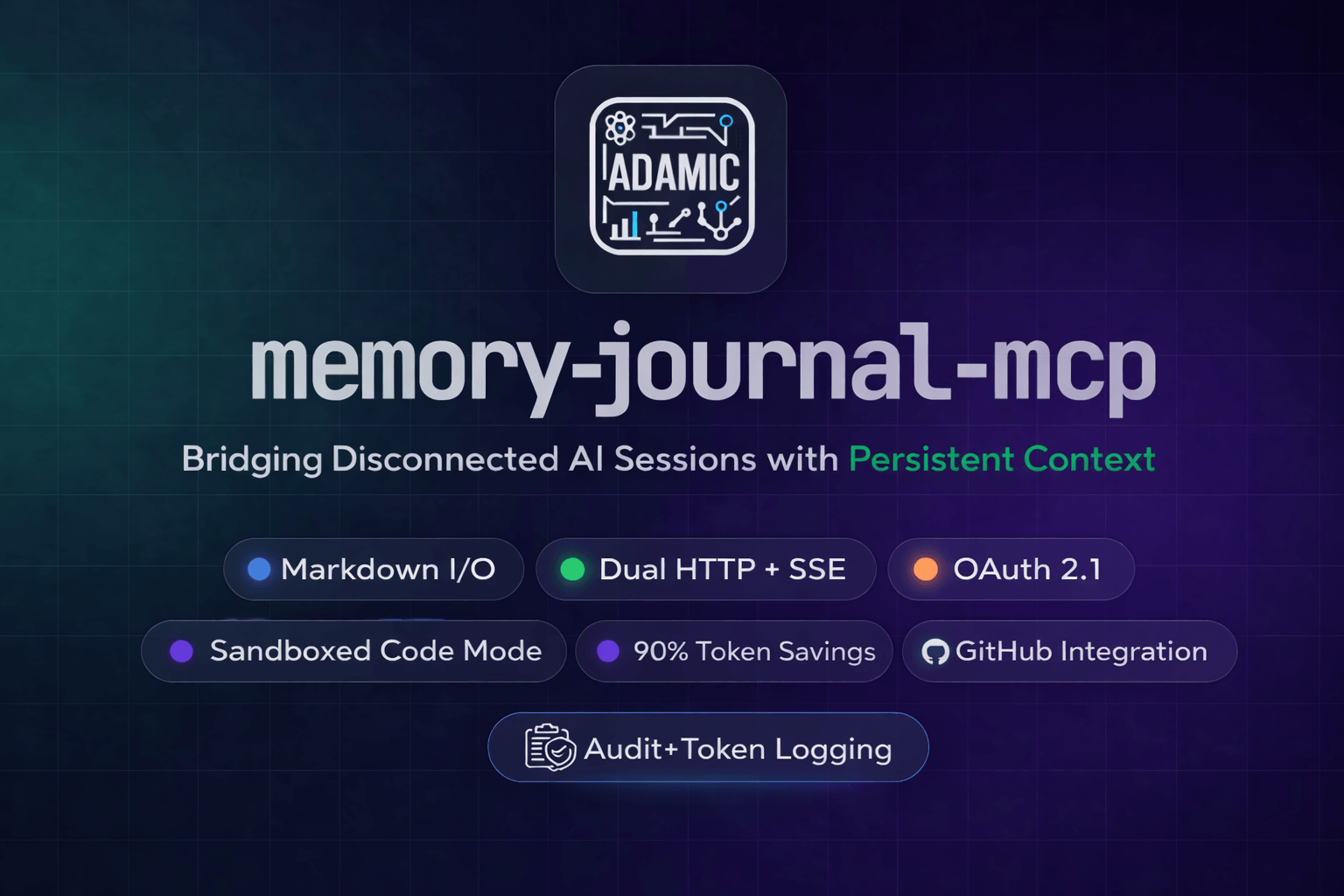 ADAMIC

memory-journal-mcp

Bridging Disconnected AI Sessions with Persistent Context

Markdown I/O
Dual HTTP + SSE
OAuth 2.1
Sandboxed Code Mode
90% Token Savings
GitHub Integration
Audit+Token Logging